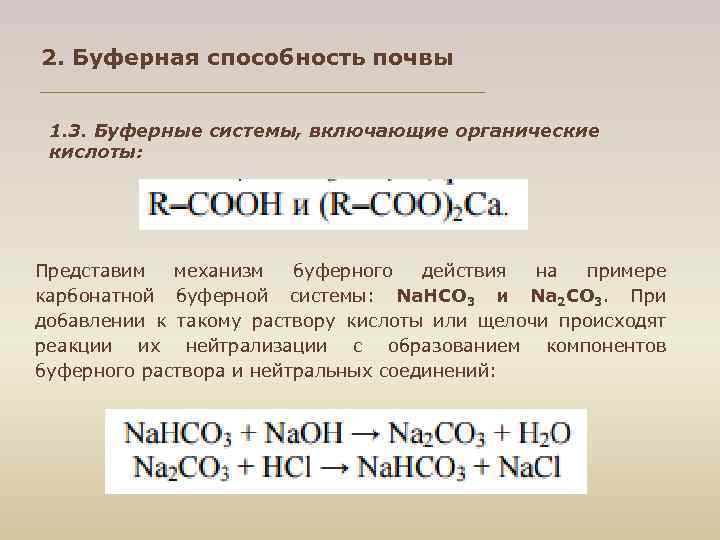 2. Буферная способность почвы

1.3. Буферные системы, включающие органические кислоты:

$R–COOH$ и $(R–COO)_2Ca$.

Представим механизм буферного действия на примере карбонатной буферной системы: $NaHCO_3$ и $Na_2CO_3$. При добавлении к такому раствору кислоты или щелочи происходят реакции их нейтрализации с образованием компонентов буферного раствора и нейтральных соединений:

$NaHCO_3 + NaOH \rightarrow Na_2CO_3 + H_2O$
$Na_2CO_3 + HCl \rightarrow NaHCO_3 + NaCl$